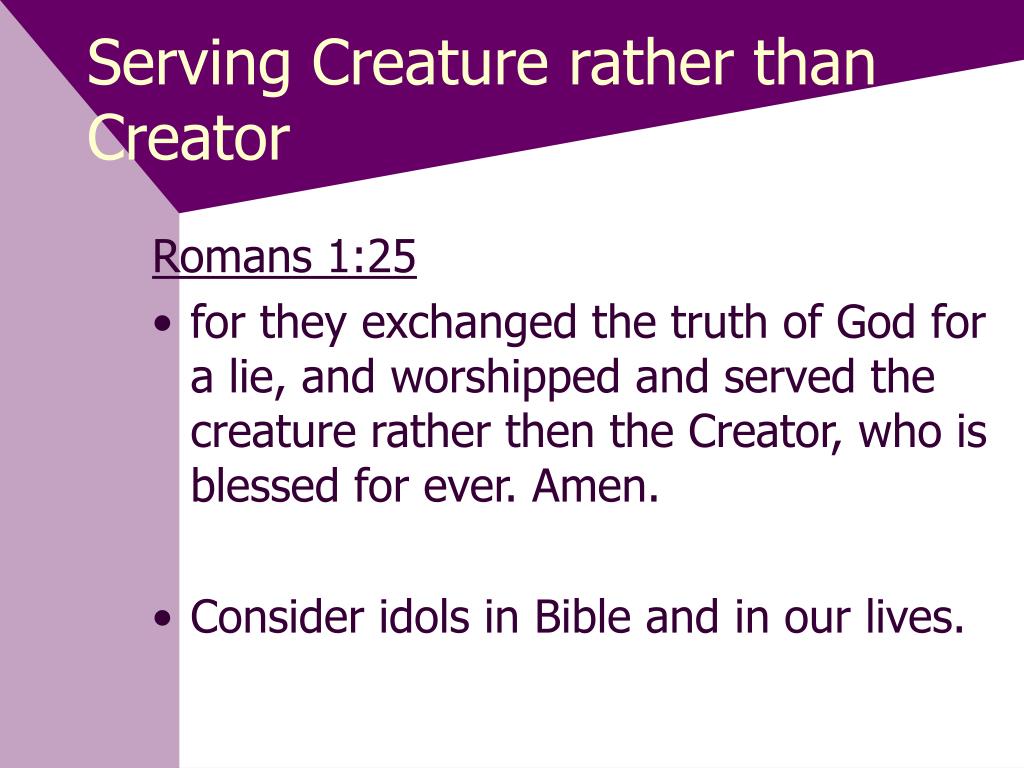 Serving Creature rather than Creator

Romans 1:25

• for they exchanged the truth of God for a lie, and worshipped and served the creature rather then the Creator, who is blessed for ever. Amen.

• Consider idols in Bible and in our lives.